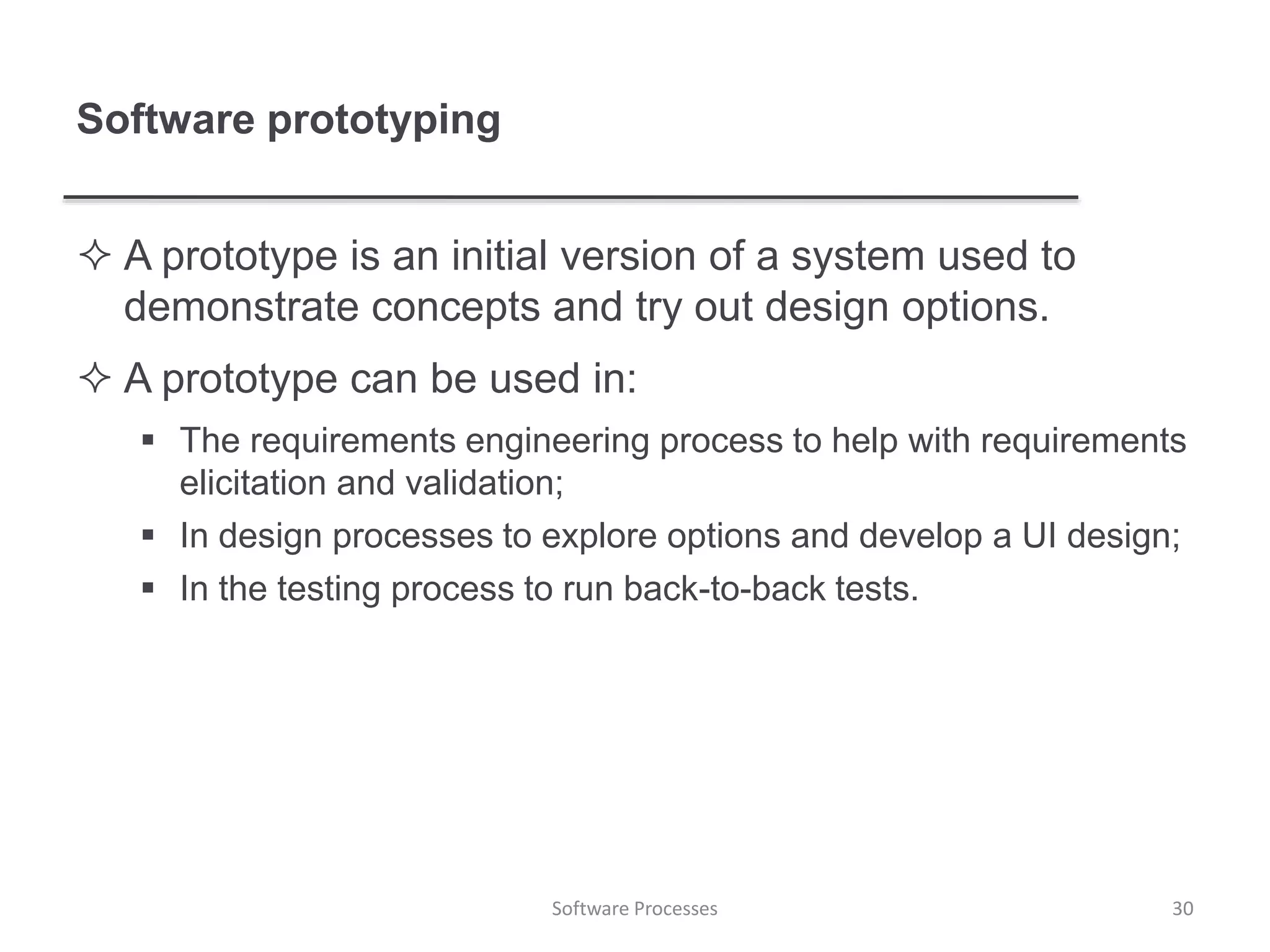 Software prototyping

✧ A prototype is an initial version of a system used to demonstrate concepts and try out design options.

✧ A prototype can be used in:

▪ The requirements engineering process to help with requirements elicitation and validation;

▪ In design processes to explore options and develop a UI design;

▪ In the testing process to run back-to-back tests.

Software Processes

30